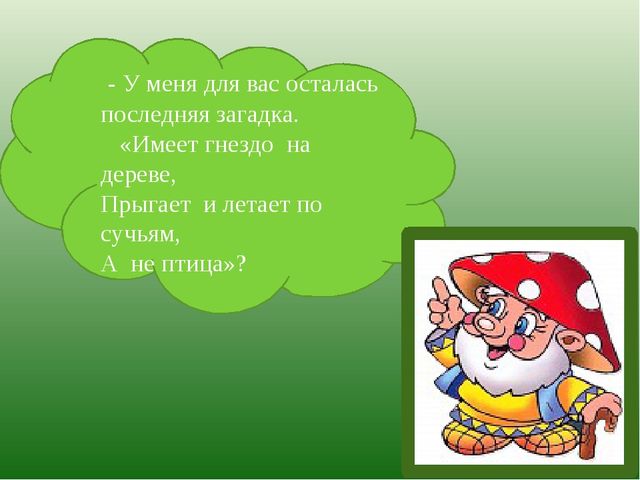 - У меня для вас осталась последняя загадка.

«Имеет гнездо на дереве,
Прыгает и летает по сучьям,
А не птица»?